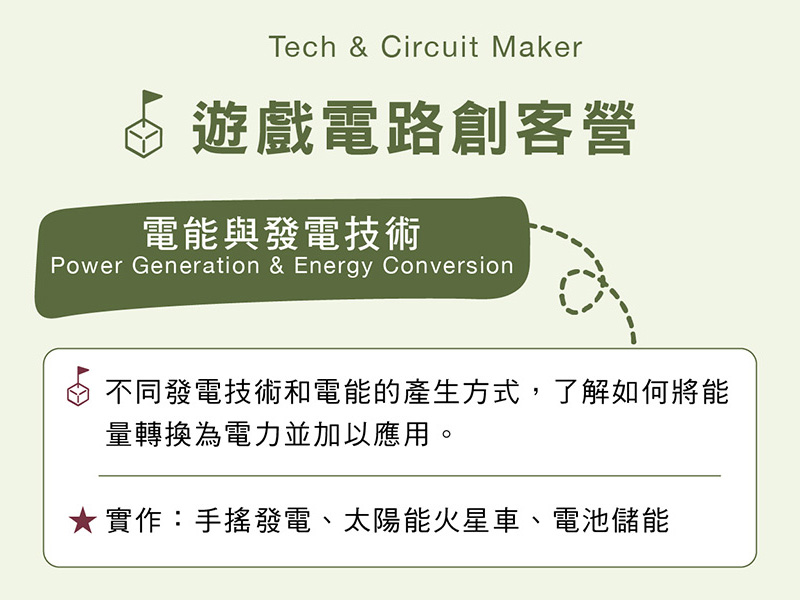 Tech & Circuit Maker

遊戲電路創客營

電能與發電技術
Power Generation & Energy Conversion

不同發電技術和電能的產生方式，了解如何將能量轉換為電力並加以應用。

★ 實作：手搖發電、太陽能火星車、電池儲能